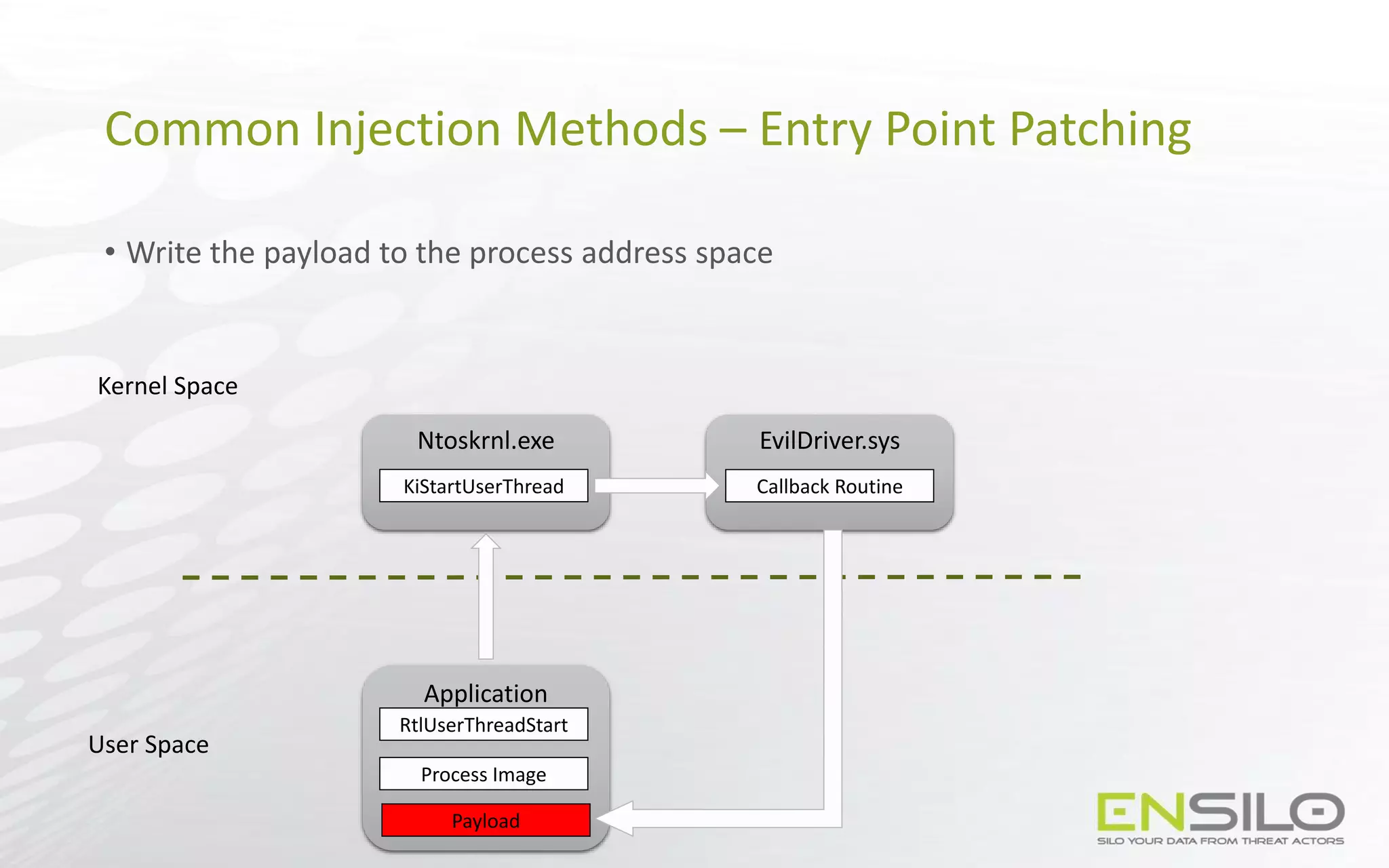 Common Injection Methods – Entry Point Patching

• Write the payload to the process address space

Kernel Space

Ntoskrnl.exe

KiStartUserThread

EvilDriver.sys

Callback Routine

User Space

Application

RtlUserThreadStart

Process Image

Payload

ENSILO
SILO YOUR DATA FROM THREAT ACTORS